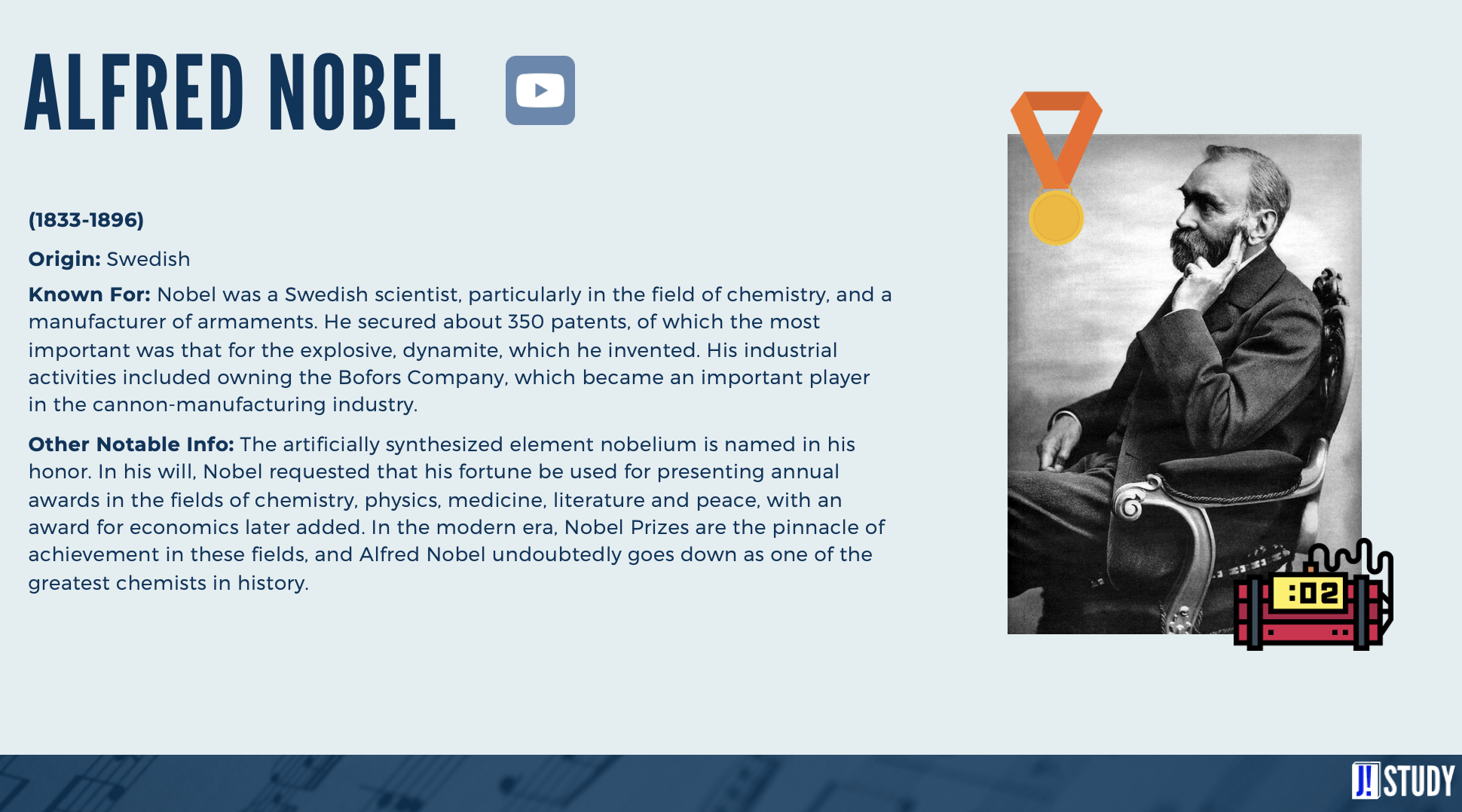 ALFRED NOBEL

(1833-1896)

Origin: Swedish

Known For: Nobel was a Swedish scientist, particularly in the field of chemistry, and a manufacturer of armaments. He secured about 350 patents, of which the most important was that for the explosive, dynamite, which he invented. His industrial activities included owning the Bofors Company, which became an important player in the cannon-manufacturing industry.

Other Notable Info: The artificially synthesized element nobelium is named in his honor. In his will, Nobel requested that his fortune be used for presenting annual awards in the fields of chemistry, physics, medicine, literature and peace, with an award for economics later added. In the modern era, Nobel Prizes are the pinnacle of achievement in these fields, and Alfred Nobel undoubtedly goes down as one of the greatest chemists in history.

:02

J! STUDY